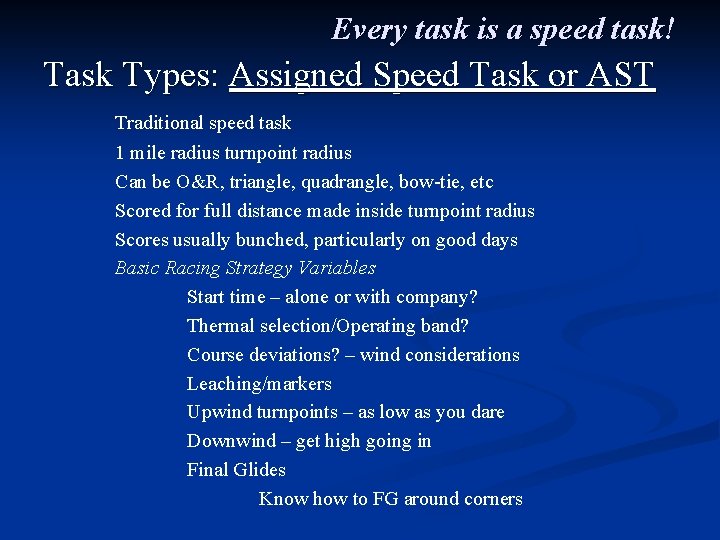 Every task is a speed task!

Task Types: Assigned Speed Task or AST

Traditional speed task
1 mile radius turnpoint radius
Can be O&R, triangle, quadrangle, bow-tie, etc
Scored for full distance made inside turnpoint radius
Scores usually bunched, particularly on good days
Basic Racing Strategy Variables
Start time – alone or with company?
Thermal selection/Operating band?
Course deviations? – wind considerations
Leaching/markers
Upwind turnpoints – as low as you dare
Downwind – get high going in
Final Glides
Know how to FG around corners